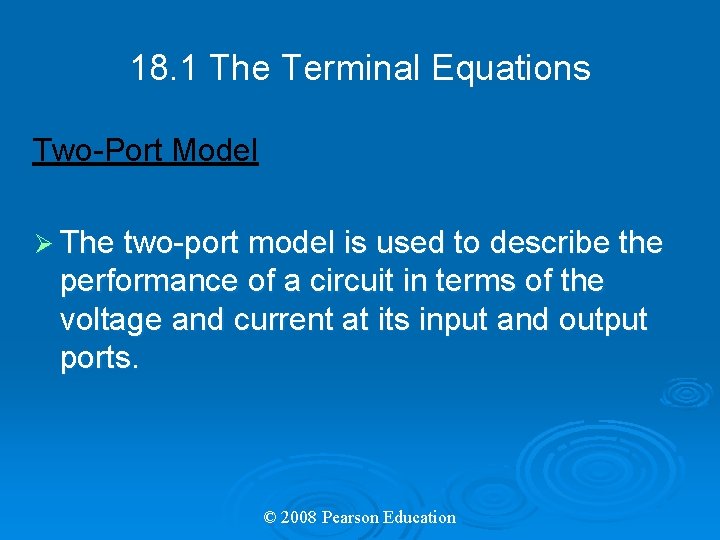 18.1 The Terminal Equations

Two-Port Model

➢ The two-port model is used to describe the performance of a circuit in terms of the voltage and current at its input and output ports.

© 2008 Pearson Education